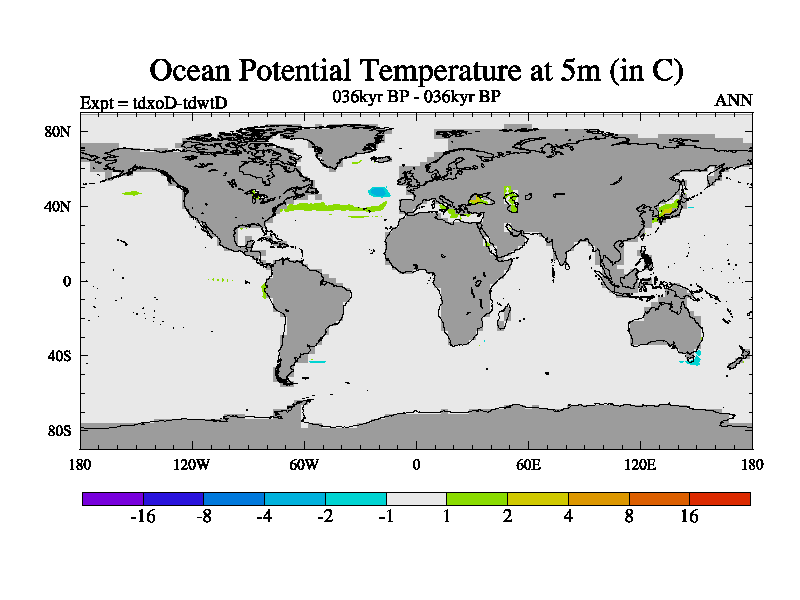 Ocean Potential Temperature at 5m (in C)

Expt = tdxoD-tdwtD

036kyr BP - 036kyr BP

ANN

80N
40N
0
40S
80S

180
120W
60W
0
60E
120E
180

-16
-8
-4
-2
-1
1
2
4
8
16